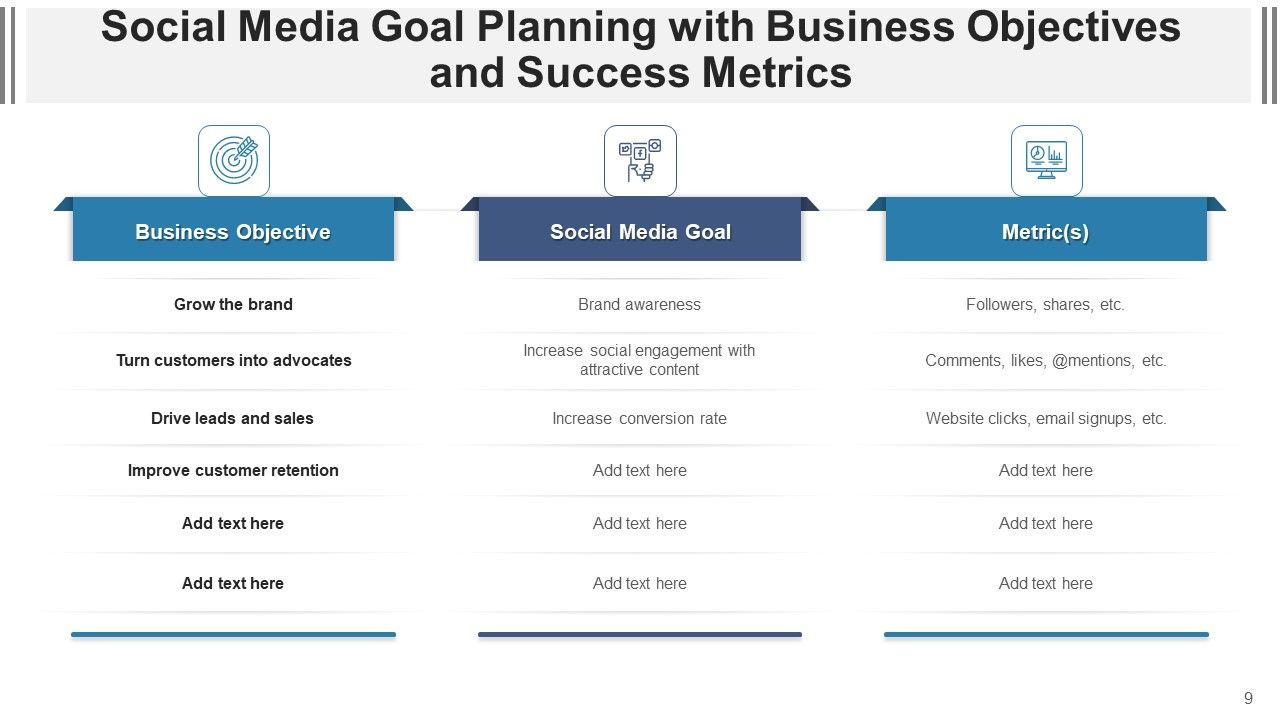 Social Media Goal Planning with Business Objectives and Success Metrics

| Business Objective | Social Media Goal | Metric(s) |
|---|---|---|
| Grow the brand | Brand awareness | Followers, shares, etc. |
| Turn customers into advocates | Increase social engagement with attractive content | Comments, likes, @mentions, etc. |
| Drive leads and sales | Increase conversion rate | Website clicks, email signups, etc. |
| Improve customer retention | Add text here | Add text here |
| Add text here | Add text here | Add text here |
| Add text here | Add text here | Add text here |

9